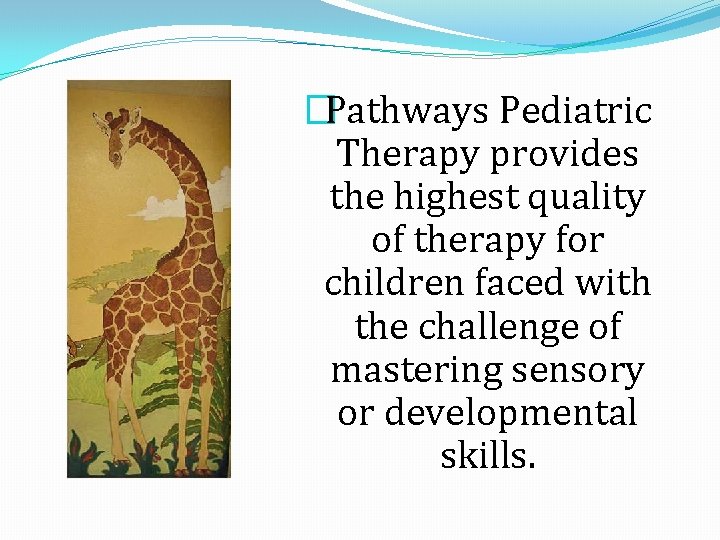 Pathways Pediatric Therapy provides the highest quality of therapy for children faced with the challenge of mastering sensory or developmental skills.